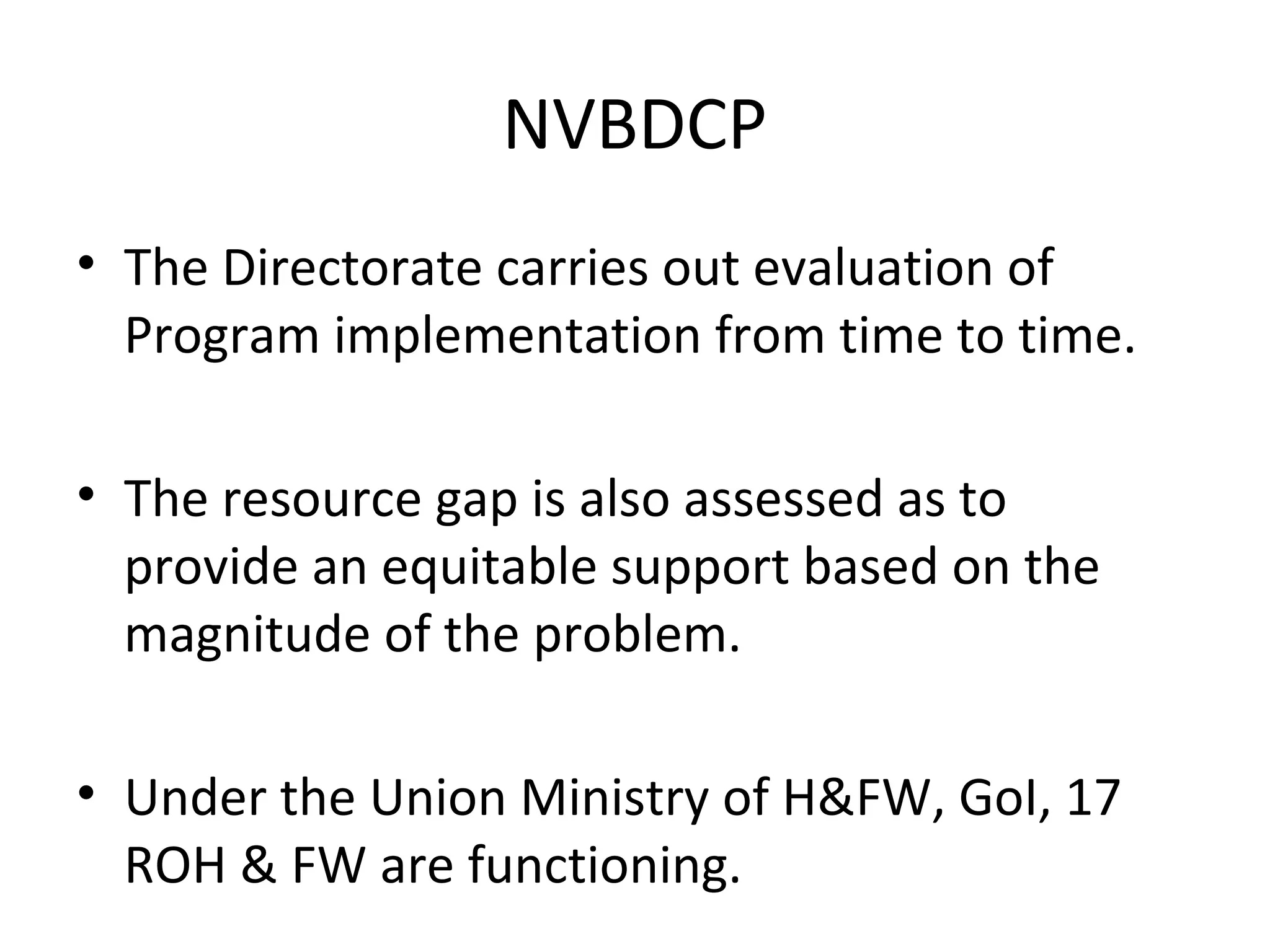 NVBDCP

• The Directorate carries out evaluation of Program implementation from time to time.

• The resource gap is also assessed as to provide an equitable support based on the magnitude of the problem.

• Under the Union Ministry of H&FW, GoI, 17 ROH & FW are functioning.